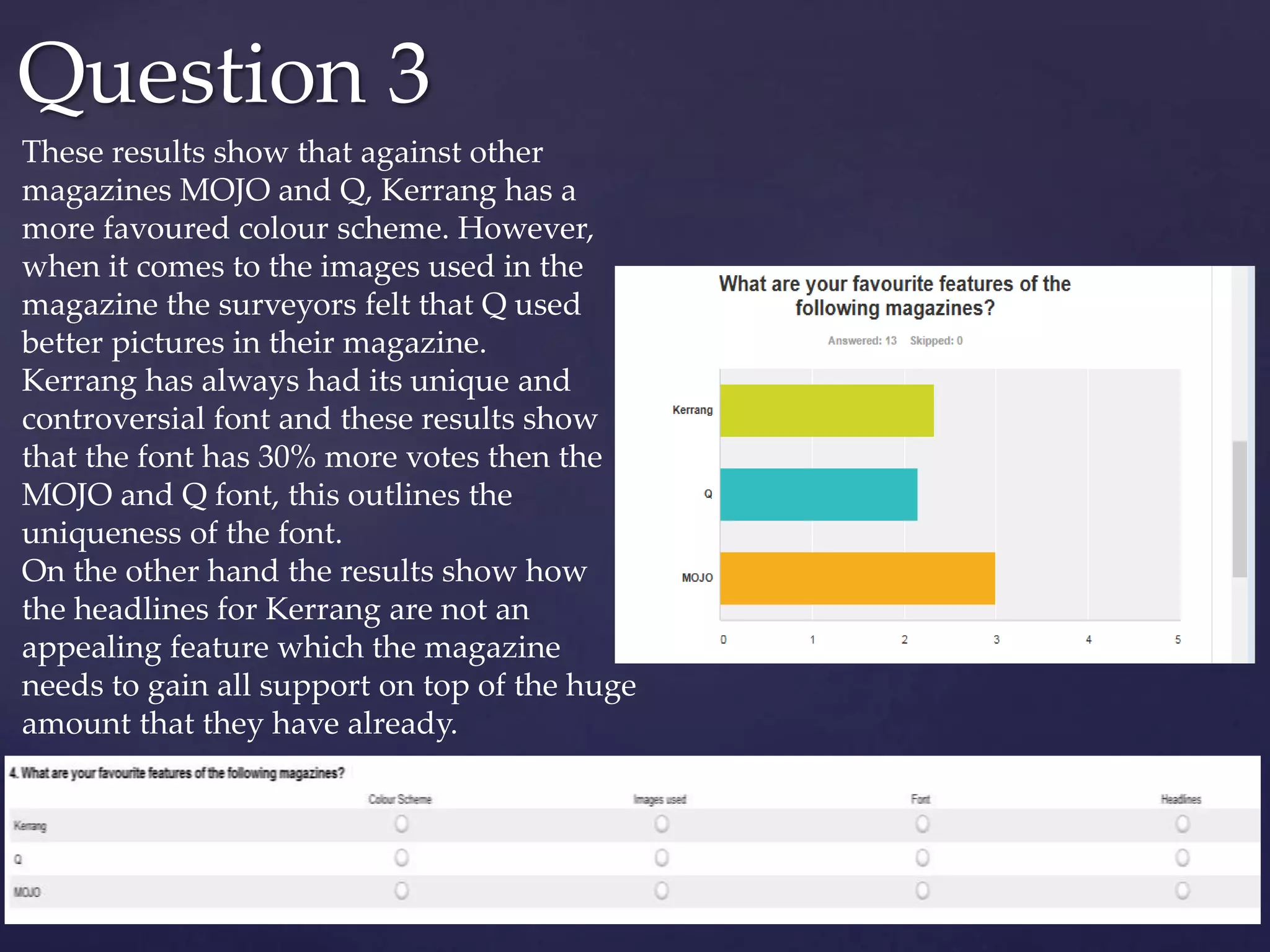 Question 3

These results show that against other magazines MOJO and Q, Kerrang has a more favoured colour scheme. However, when it comes to the images used in the magazine the surveyors felt that Q used better pictures in their magazine.
Kerrang has always had its unique and controversial font and these results show that the font has 30% more votes then the MOJO and Q font, this outlines the uniqueness of the font.
On the other hand the results show how the headlines for Kerrang are not an appealing feature which the magazine needs to gain all support on top of the huge amount that they have already.

What are your favourite features of the following magazines?

Answered: 13 Skipped: 0

Kerrang
Q
MOJO

0 1 2 3 4 5

4. What are your favourite features of the following magazines?

| | Colour Scheme | Images used | Font | Headlines |
|---|---|---|---|---|
| Kerrang | | | | |
| Q | | | | |
| MOJO | | | | |